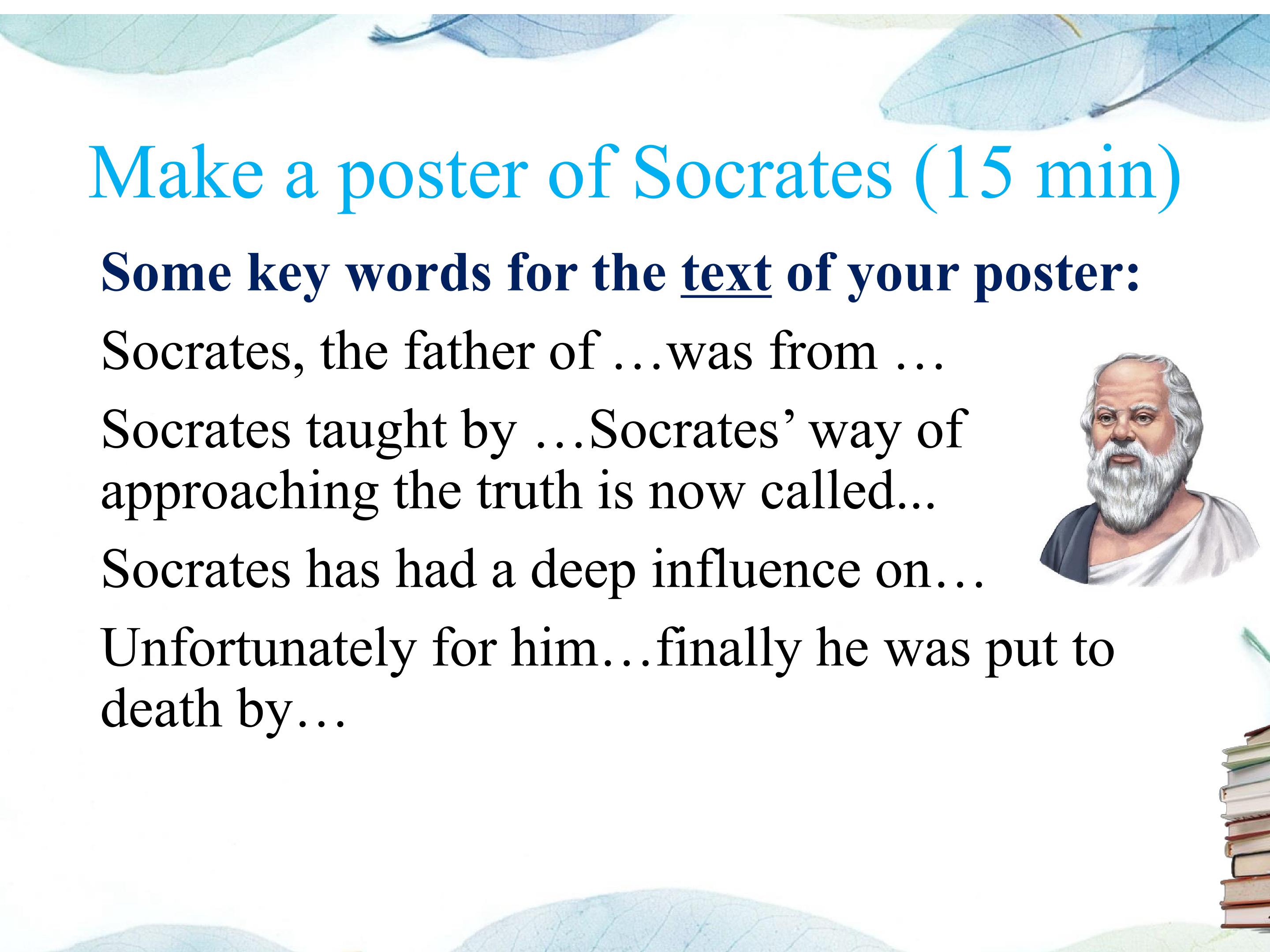 Make a poster of Socrates (15 min)

Some key words for the text of your poster:

Socrates, the father of …was from …

Socrates taught by …Socrates' way of approaching the truth is now called...

Socrates has had a deep influence on…

Unfortunately for him…finally he was put to death by…